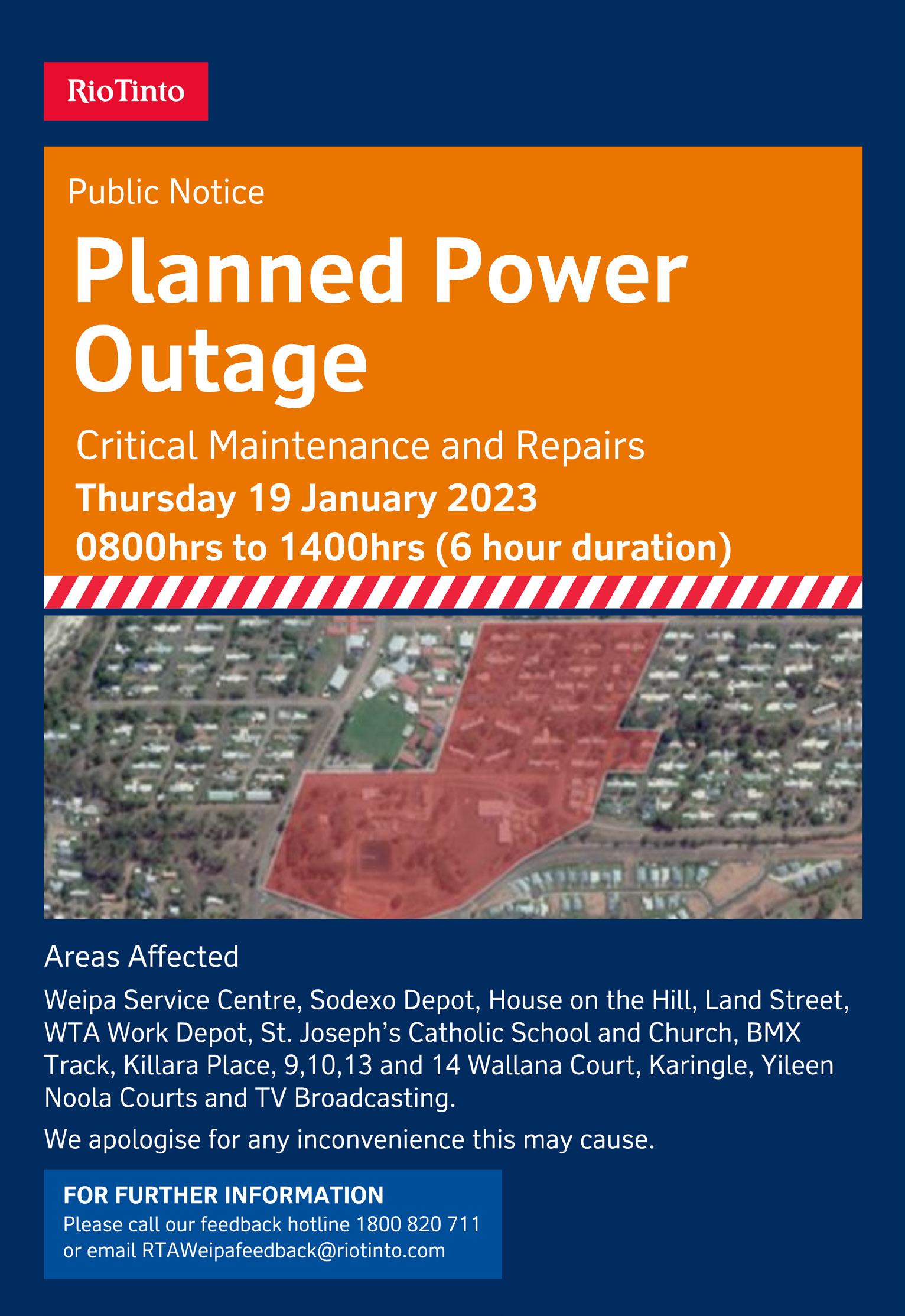 RioTinto

Public Notice

Planned Power Outage

Critical Maintenance and Repairs

Thursday 19 January 2023

0800hrs to 1400hrs (6 hour duration)

Areas Affected

Weipa Service Centre, Sodexo Depot, House on the Hill, Land Street, WTA Work Depot, St. Joseph's Catholic School and Church, BMX Track, Killara Place, 9,10,13 and 14 Wallana Court, Karingle, Yileen Noola Courts and TV Broadcasting.

We apologise for any inconvenience this may cause.

FOR FURTHER INFORMATION
Please call our feedback hotline 1800 820 711 or email RTAWeipafeedback@riotinto.com